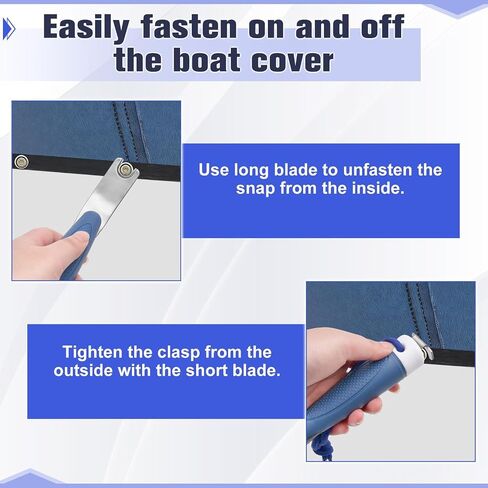 Easily fasten on and off the boat cover

Use long blade to unfasten the snap from the inside.

Tighten the clasp from the outside with the short blade.